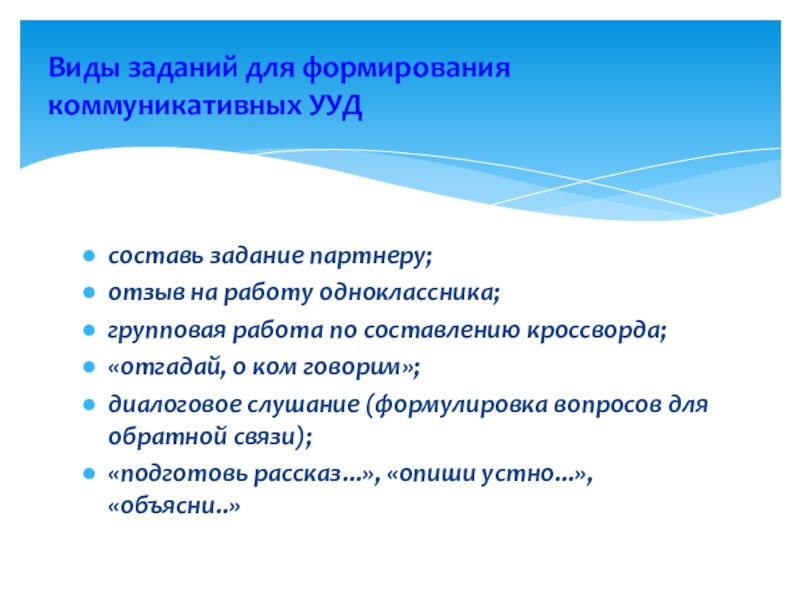 Виды заданий для формирования коммуникативных УУД

- составь задание партнеру;
- отзыв на работу одноклассника;
- групповая работа по составлению кроссворда;
- «отгадай, о ком говорим»;
- диалоговое слушание (формулировка вопросов для обратной связи);
- «подготовь рассказ...», «опиши устно...», «объясни..»